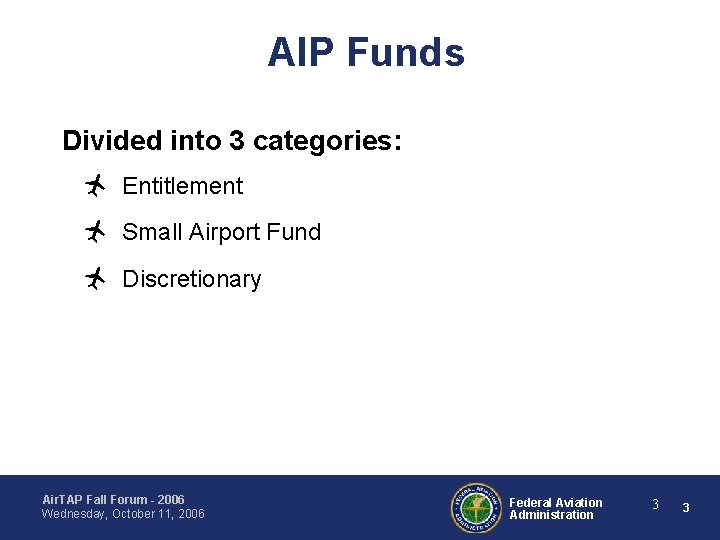 AIP Funds

Divided into 3 categories:

Entitlement

Small Airport Fund

Discretionary

AirTAP Fall Forum - 2006
Wednesday, October 11, 2006

FEDERAL AVIATION ADMINISTRATION

Federal Aviation Administration

3

3